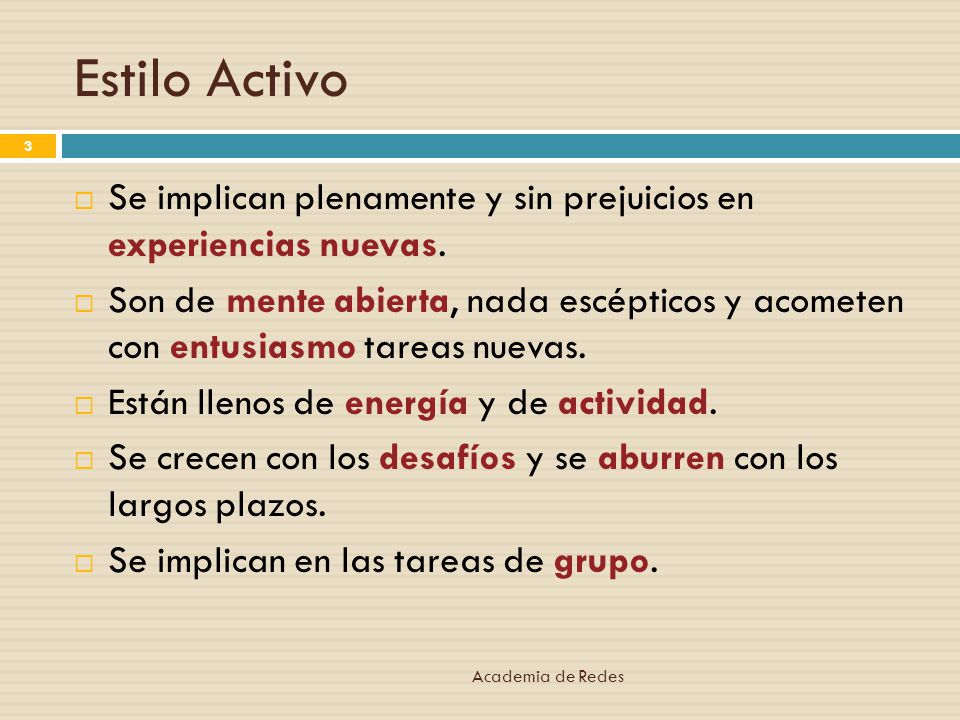 Estilo Activo

3

□ Se implican plenamente y sin prejuicios en experiencias nuevas.

□ Son de mente abierta, nada escépticos y acometen con entusiasmo tareas nuevas.

□ Están llenos de energía y de actividad.

□ Se crecen con los desafíos y se aburren con los largos plazos.

□ Se implican en las tareas de grupo.

Academia de Redes